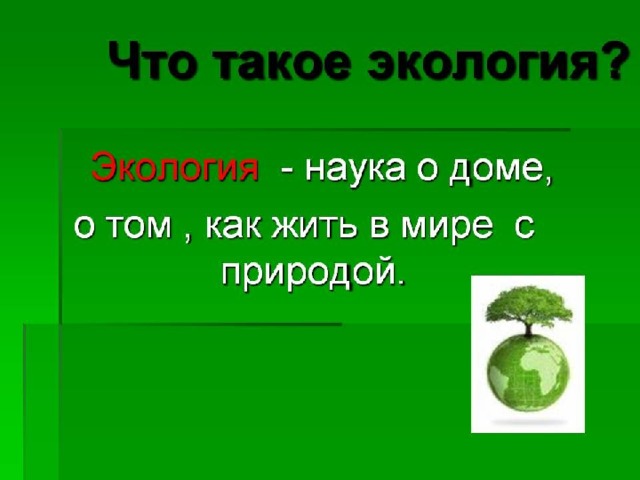 Что такое экология?

Экология - наука о доме, о том , как жить в мире с природой.